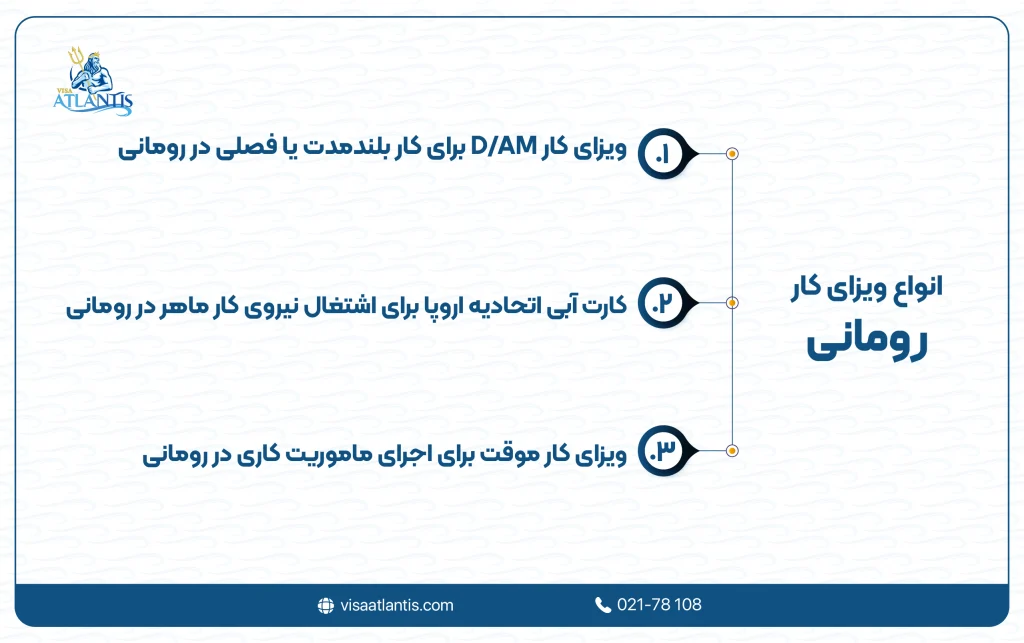 VISA ATLANTIS

انواع ویزای کار رومانی

۱. ویزای کار D/AM برای کار بلندمدت یا فصلی در رومانی

۲. کارت آبی اتحادیه اروپا برای اشتغال نیروی کار ماهر در رومانی

۳. ویزای کار موقت برای اجرای ماموریت کاری در رومانی

visaatlantis.com
021-78 108